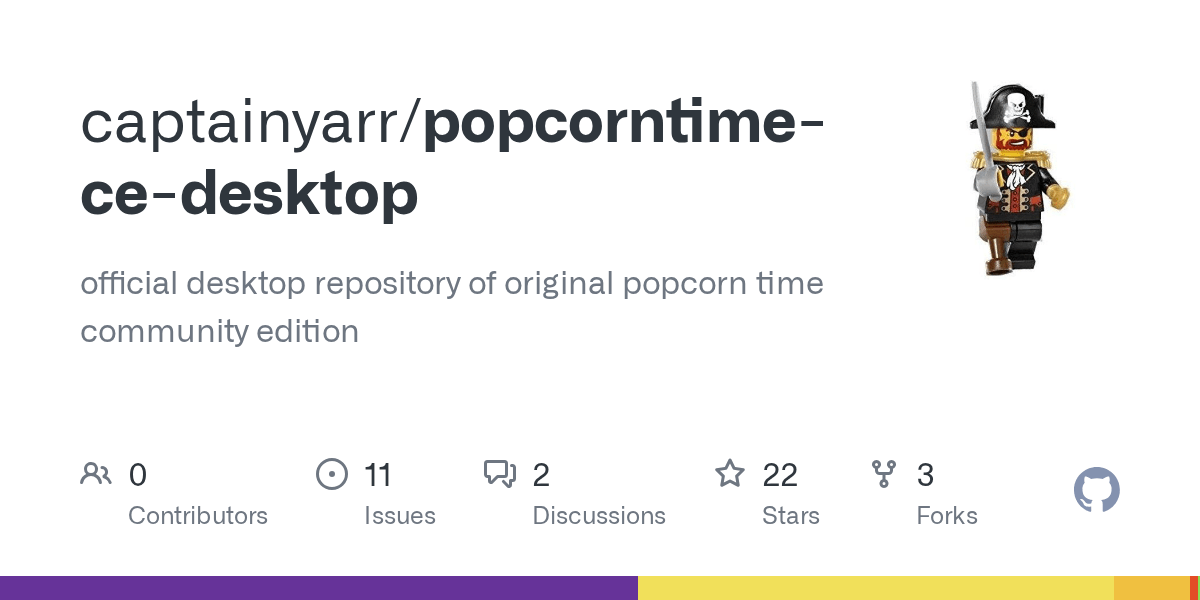 captainyarr/popcorntime-ce-desktop

official desktop repository of original popcorn time community edition

0
Contributors

11
Issues

2
Discussions

22
Stars

3
Forks